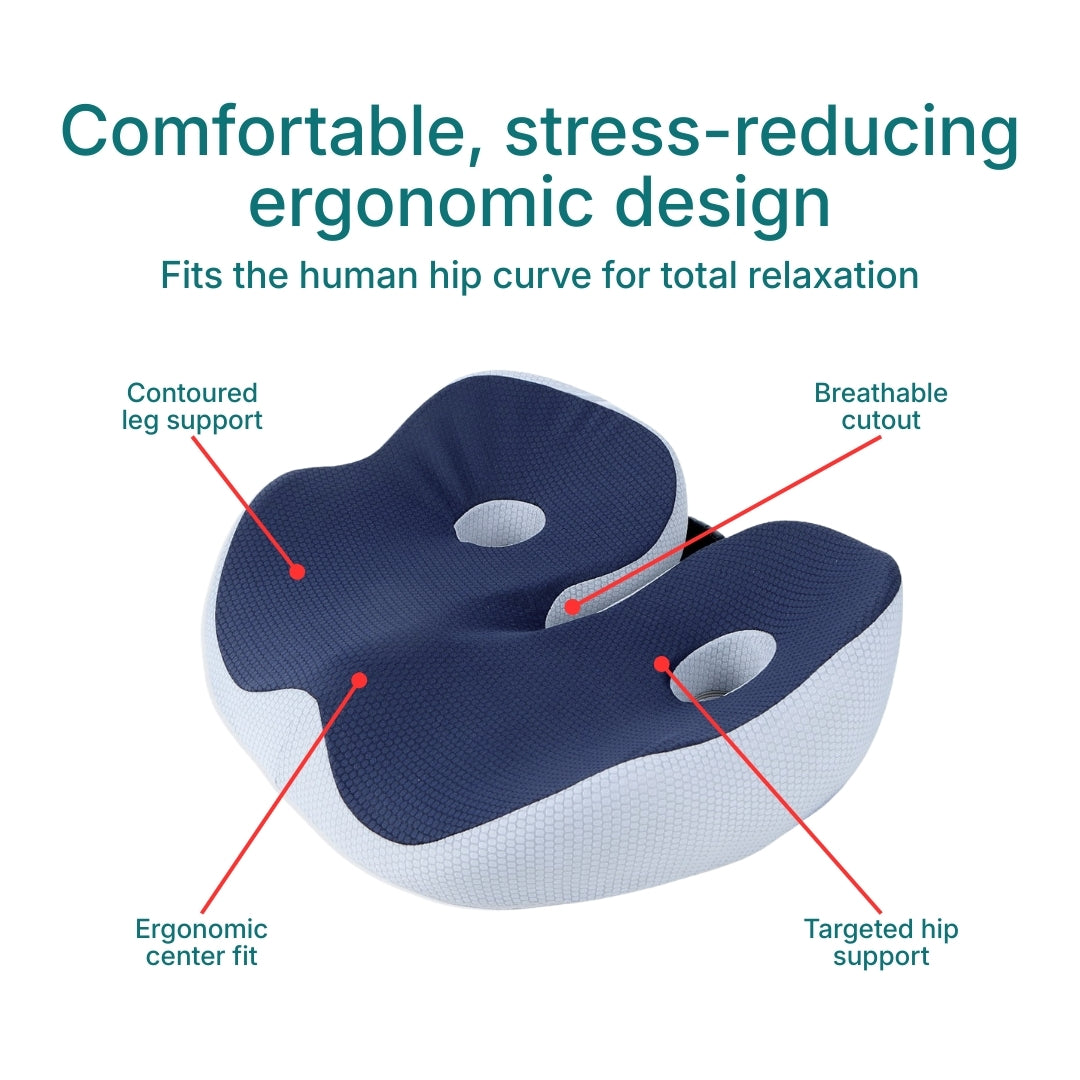 Comfortable, stress-reducing ergonomic design

Fits the human hip curve for total relaxation

Contoured leg support

Breathable cutout

Ergonomic center fit

Targeted hip support